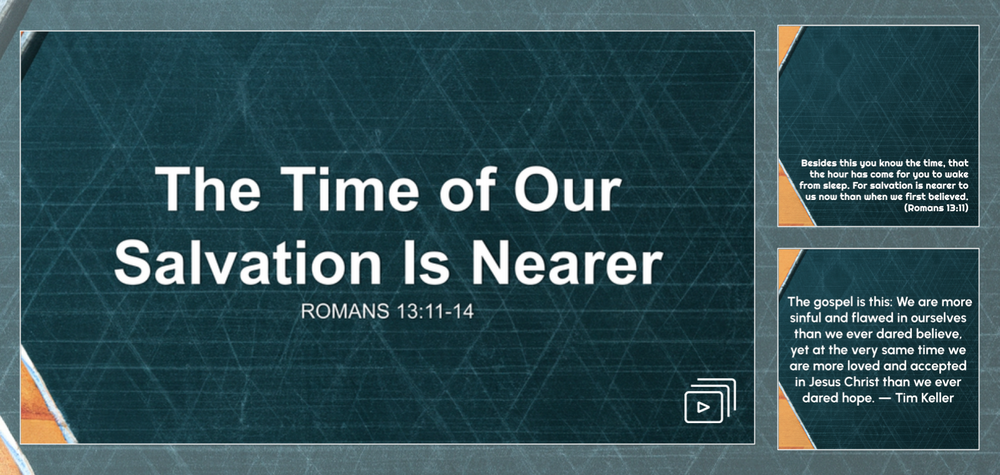 The Time of Our Salvation Is Nearer

ROMANS 13:11-14

Besides this you know the time, that the hour has come for you to wake from sleep. For salvation is nearer to us now than when we first believed. (Romans 13:11)

The gospel is this: We are more sinful and flawed in ourselves than we ever dared believe, yet at the very same time we are more loved and accepted in Jesus Christ than we ever dared hope. — Tim Keller